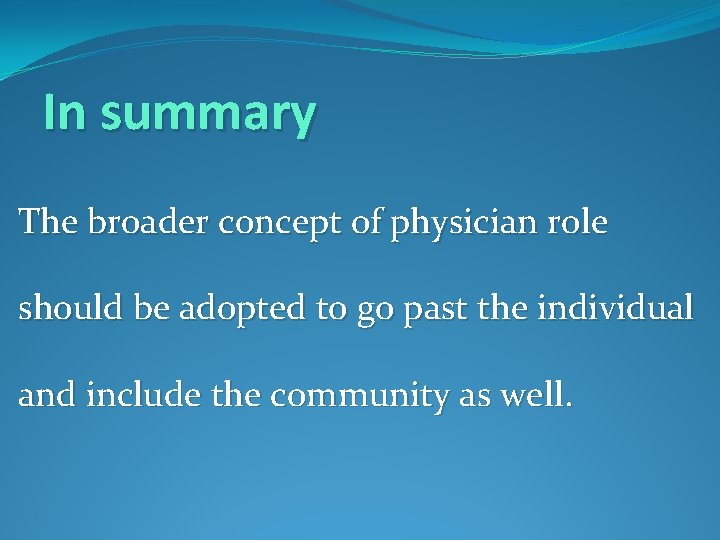 In summary

The broader concept of physician role should be adopted to go past the individual and include the community as well.